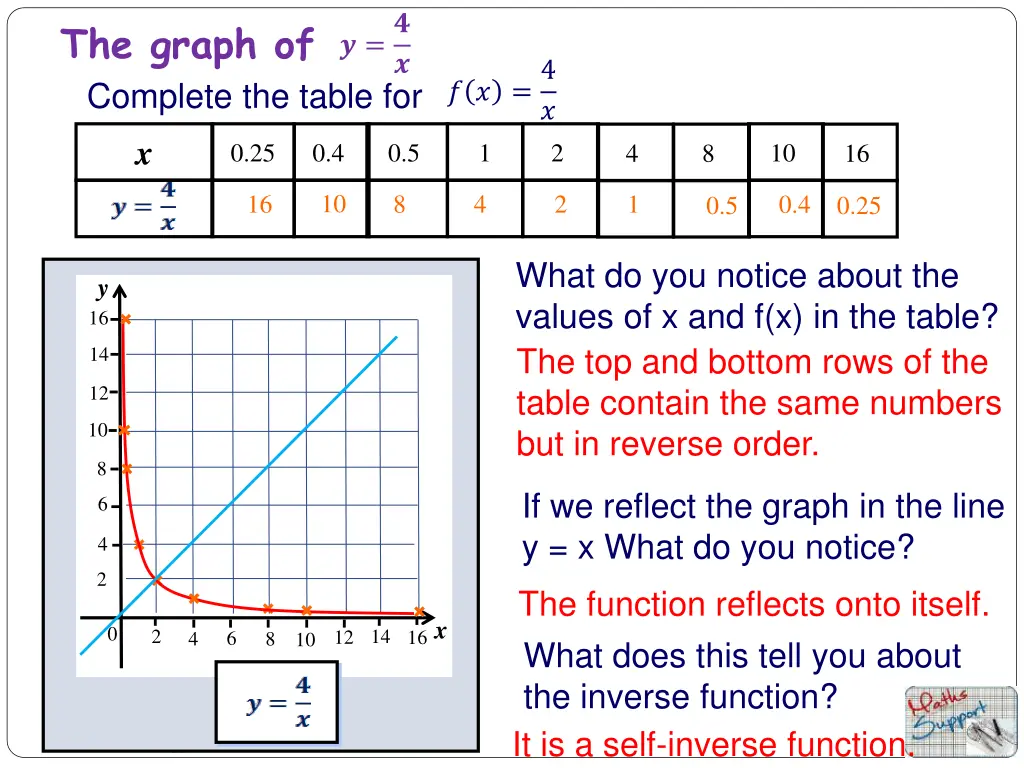 The graph of $y = \frac{4}{x}$

Complete the table for $f(x) = \frac{4}{x}$

| $x$ | 0.25 | 0.4 | 0.5 | 1 | 2 | 4 | 8 | 10 | 16 |
|---|---|---|---|---|---|---|---|---|---|
| $y = \frac{4}{x}$ | 16 | 10 | 8 | 4 | 2 | 1 | 0.5 | 0.4 | 0.25 |

$y$
16
14
12
10
8
6
4
2
0
2 4 6 8 10 12 14 16 $x$

$y = \frac{4}{x}$

What do you notice about the values of x and f(x) in the table?

The top and bottom rows of the table contain the same numbers but in reverse order.

If we reflect the graph in the line y = x What do you notice?

The function reflects onto itself.

What does this tell you about the inverse function?

It is a self-inverse function.

Maths Support